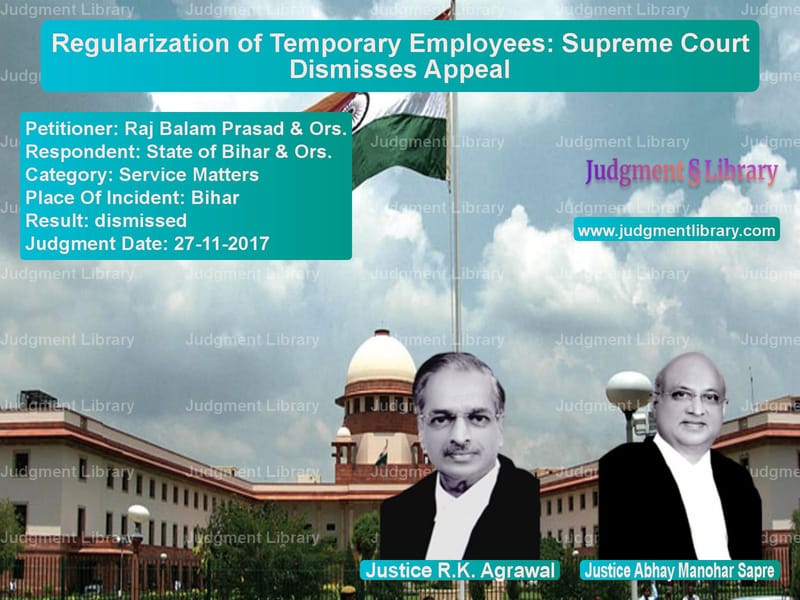 Regularization of Temporary Employees: Supreme Court Dismisses Appeal

Petitioner: Raj Balam Prasad & Ors.
Respondent: State of Bihar & Ors.
Category: Service Matters
Place Of Incident: Bihar
Result: dismissed
Judgment Date: 27-11-2017

Judgment § Library

www.judgmentlibrary.com

Justice R.K. Agrawal

Justice Abhay Manohar Sapre

Judgment Library